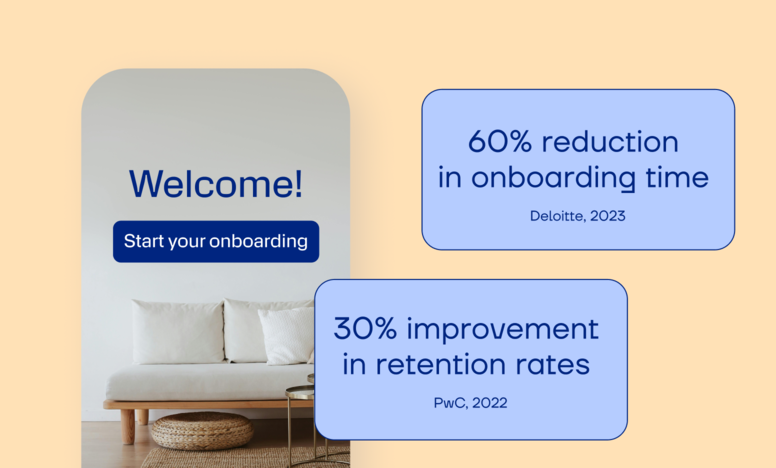 Welcome!

Start your onboarding

60% reduction in onboarding time

Deloitte, 2023

30% improvement in retention rates

PwC, 2022